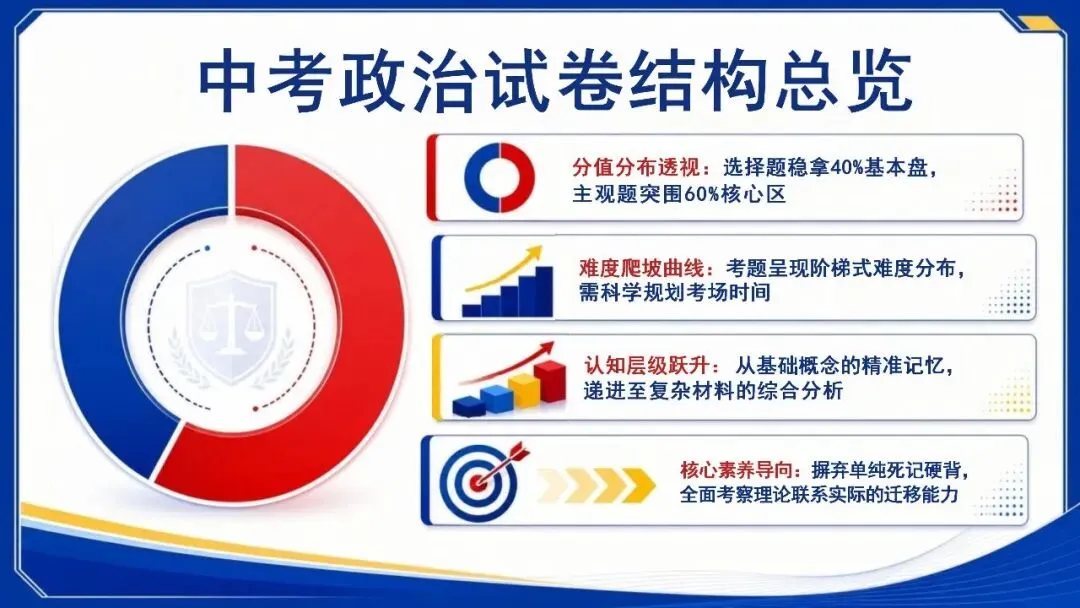 中考政治试卷结构总览

分值分布透视：选择题稳拿40%基本盘，主观题突围60%核心区

难度爬坡曲线：考题呈现阶梯式难度分布，需科学规划考场时间

认知层级跃升：从基础概念的精准记忆，递进至复杂材料的综合分析

核心素养导向：摒弃单纯死记硬背，全面考察理论联系实际的迁移能力